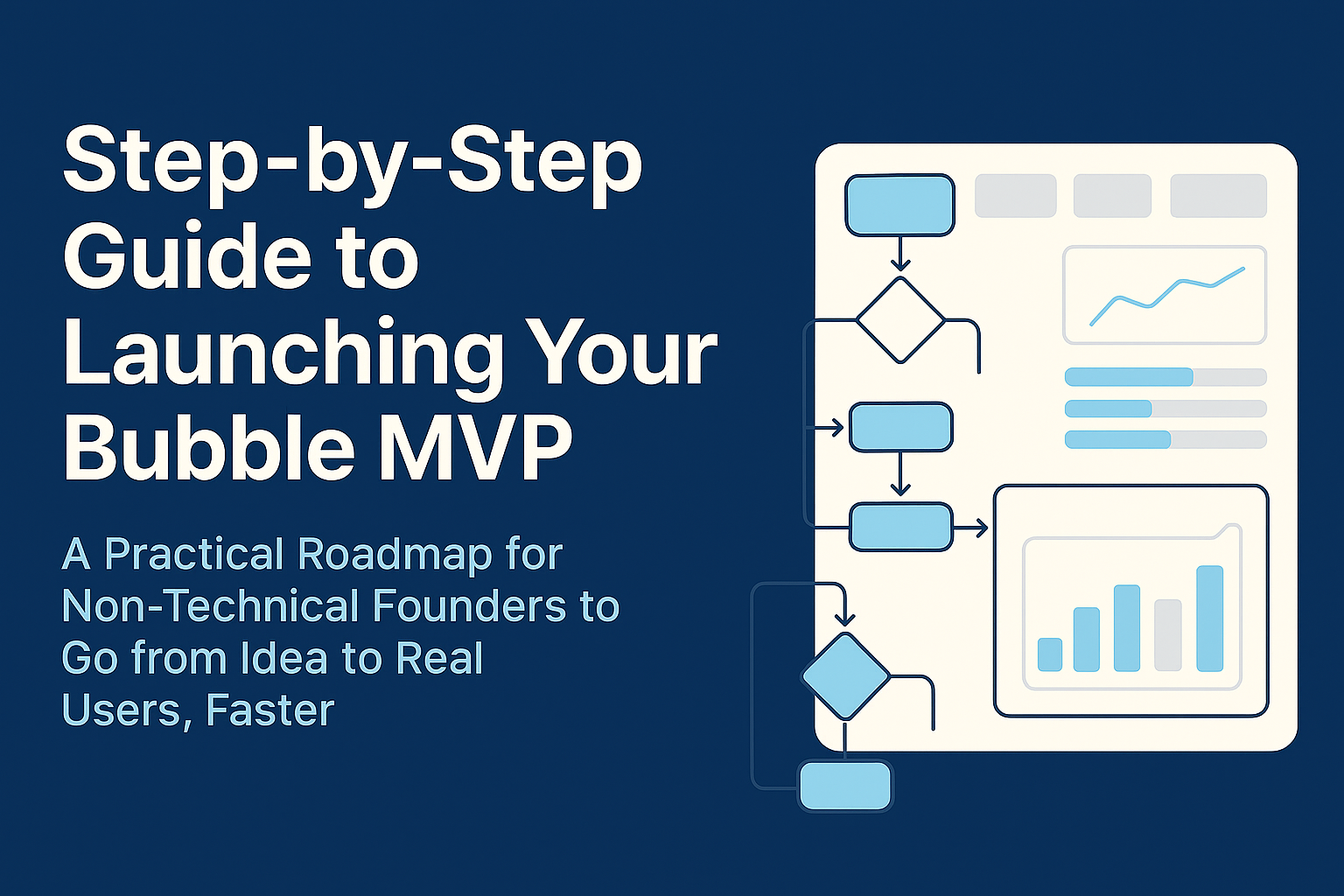 Step-by-Step Guide to Launching Your Bubble MVP

A Practical Roadmap for Non-Technical Founders to Go from Idea to Real Users, Faster